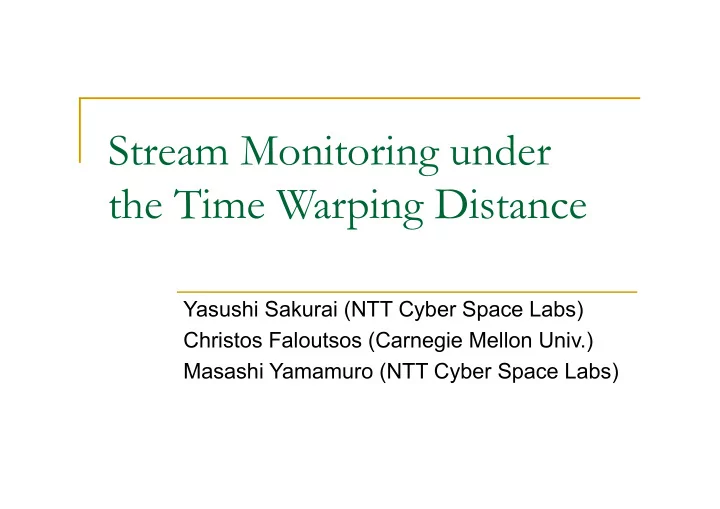 Stream Monitoring under the Time Warping Distance

Yasushi Sakurai (NTT Cyber Space Labs)
Christos Faloutsos (Carnegie Mellon Univ.)
Masashi Yamamuro (NTT Cyber Space Labs)